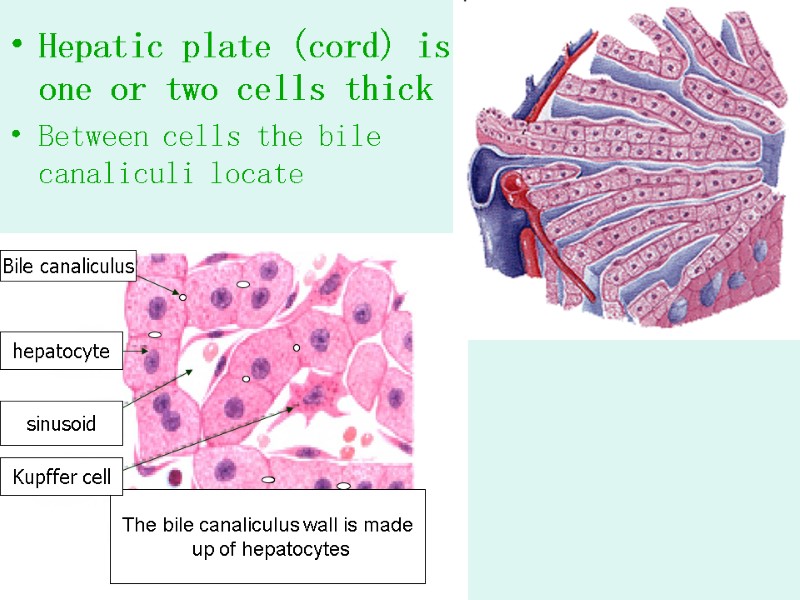 • Hepatic plate (cord) is one or two cells thick

• Between cells the bile canaliculi locate

Bile canaliculus

hepatocyte

sinusoid

Kupffer cell

The bile canaliculus wall is made up of hepatocytes